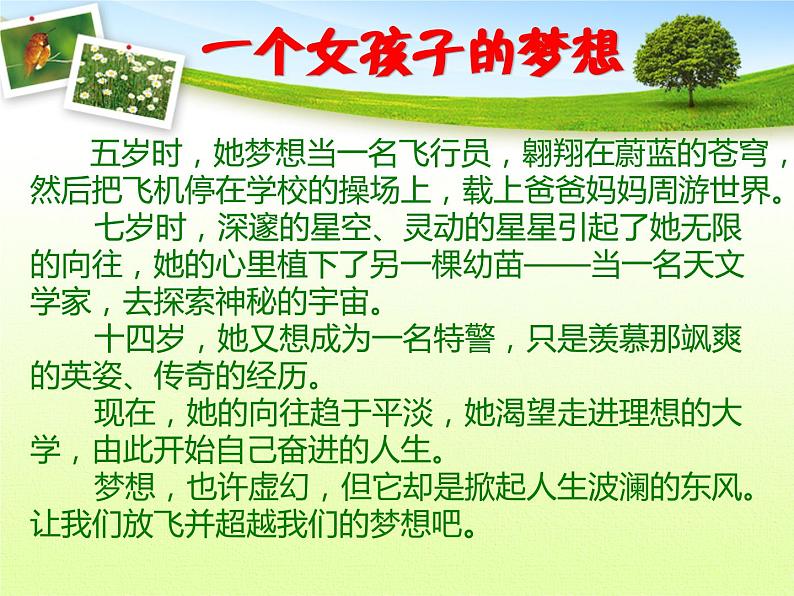 一个女孩子的梦想

五岁时，她梦想当一名飞行员，翱翔在蔚蓝的苍穹，然后把飞机停在学校的操场上，载上爸爸妈妈周游世界。

七岁时，深邃的星空、灵动的星星引起了她无限的向往，她的心里植下了另一棵幼苗——当一名天文学家，去探索神秘的宇宙。

十四岁，她又想成为一名特警，只是羡慕那飒爽的英姿、传奇的经历。

现在，她的向往趋于平淡，她渴望走进理想的大学，由此开始自己奋进的人生。

梦想，也许虚幻，但它却是掀起人生波澜的东风。让我们放飞并超越我们的梦想吧。